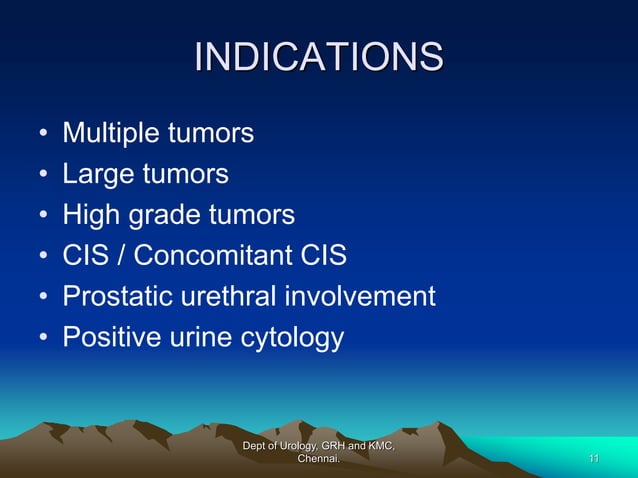 INDICATIONS

• Multiple tumors
• Large tumors
• High grade tumors
• CIS / Concomitant CIS
• Prostatic urethral involvement
• Positive urine cytology

Dept of Urology, GRH and KMC, Chennai.

11